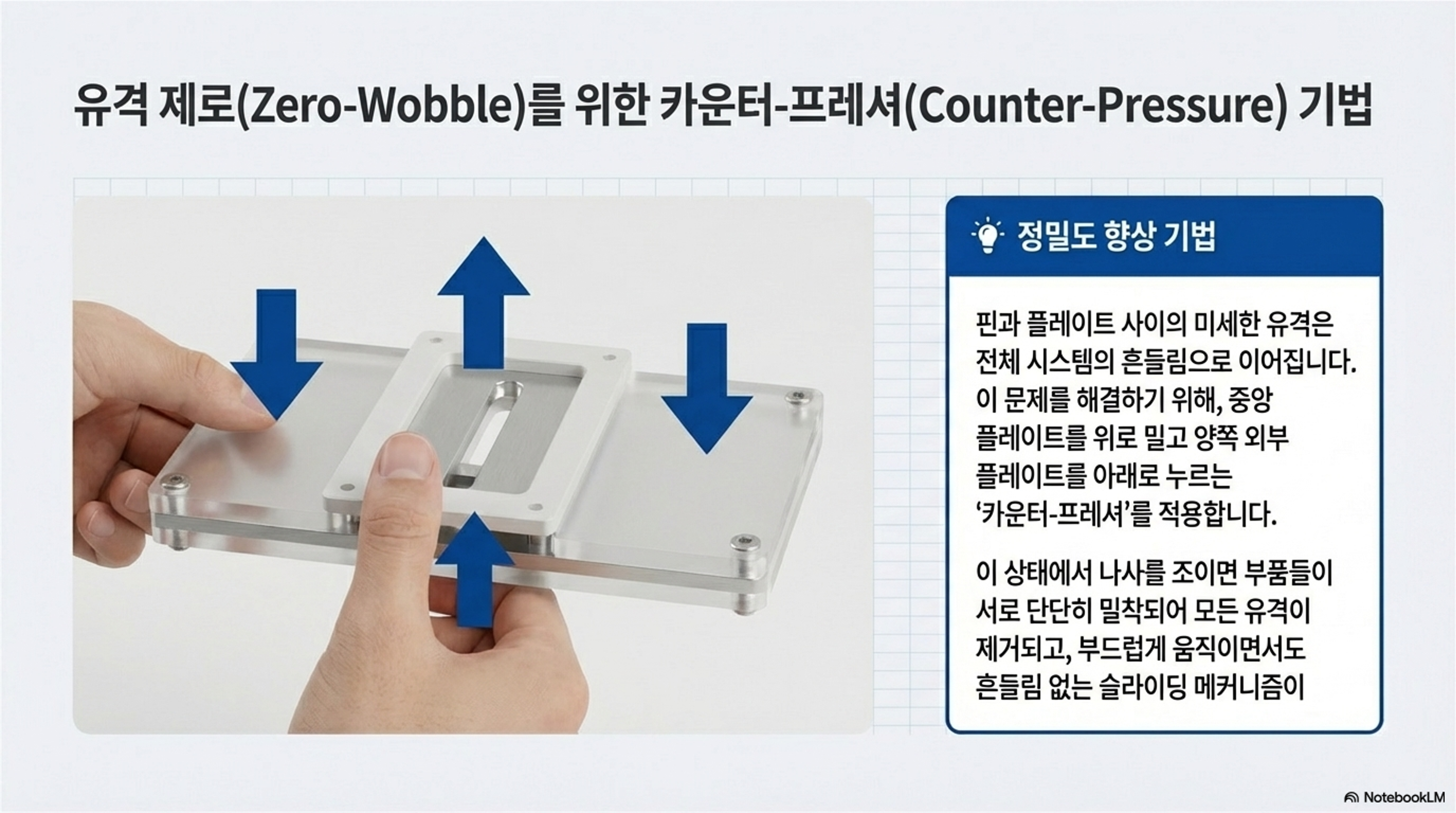 유격 제로(Zero-Wobble)를 위한 카운터-프레셔(Counter-Pressure) 기법

정밀도 향상 기법

핀과 플레이트 사이의 미세한 유격은 전체 시스템의 흔들림으로 이어집니다. 이 문제를 해결하기 위해, 중앙 플레이트를 위로 밀고 양쪽 외부 플레이트를 아래로 누르는 '카운터-프레셔'를 적용합니다.

이 상태에서 나사를 조이면 부품들이 서로 단단히 밀착되어 모든 유격이 제거되고, 부드럽게 움직이면서도 흔들림 없는 슬라이딩 메커니즘이

NotebookLM